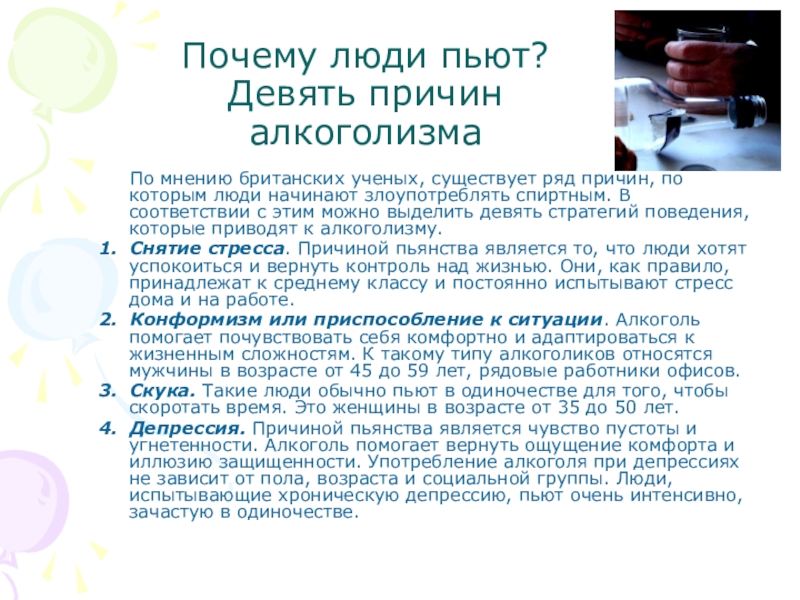 Почему люди пьют? Девять причин алкоголизма

По мнению британских ученых, существует ряд причин, по которым люди начинают злоупотреблять спиртным. В соответствии с этим можно выделить девять стратегий поведения, которые приводят к алкоголизму.

1. Снятие стресса. Причиной пьянства является то, что люди хотят успокоиться и вернуть контроль над жизнью. Они, как правило, принадлежат к среднему классу и постоянно испытывают стресс дома и на работе.

2. Конформизм или приспособление к ситуации. Алкоголь помогает почувствовать себя комфортно и адаптироваться к жизненным сложностям. К такому типу алкоголиков относятся мужчины в возрасте от 45 до 59 лет, рядовые работники офисов.

3. Скука. Такие люди обычно пьют в одиночестве для того, чтобы скоротать время. Это женщины в возрасте от 35 до 50 лет.

4. Депрессия. Причиной пьянства является чувство пустоты и угнетенности. Алкоголь помогает вернуть ощущение комфорта и иллюзию защищенности. Употребление алкоголя при депрессиях не зависит от пола, возраста и социальной группы. Люди, испытывающие хроническую депрессию, пьют очень интенсивно, зачастую в одиночестве.